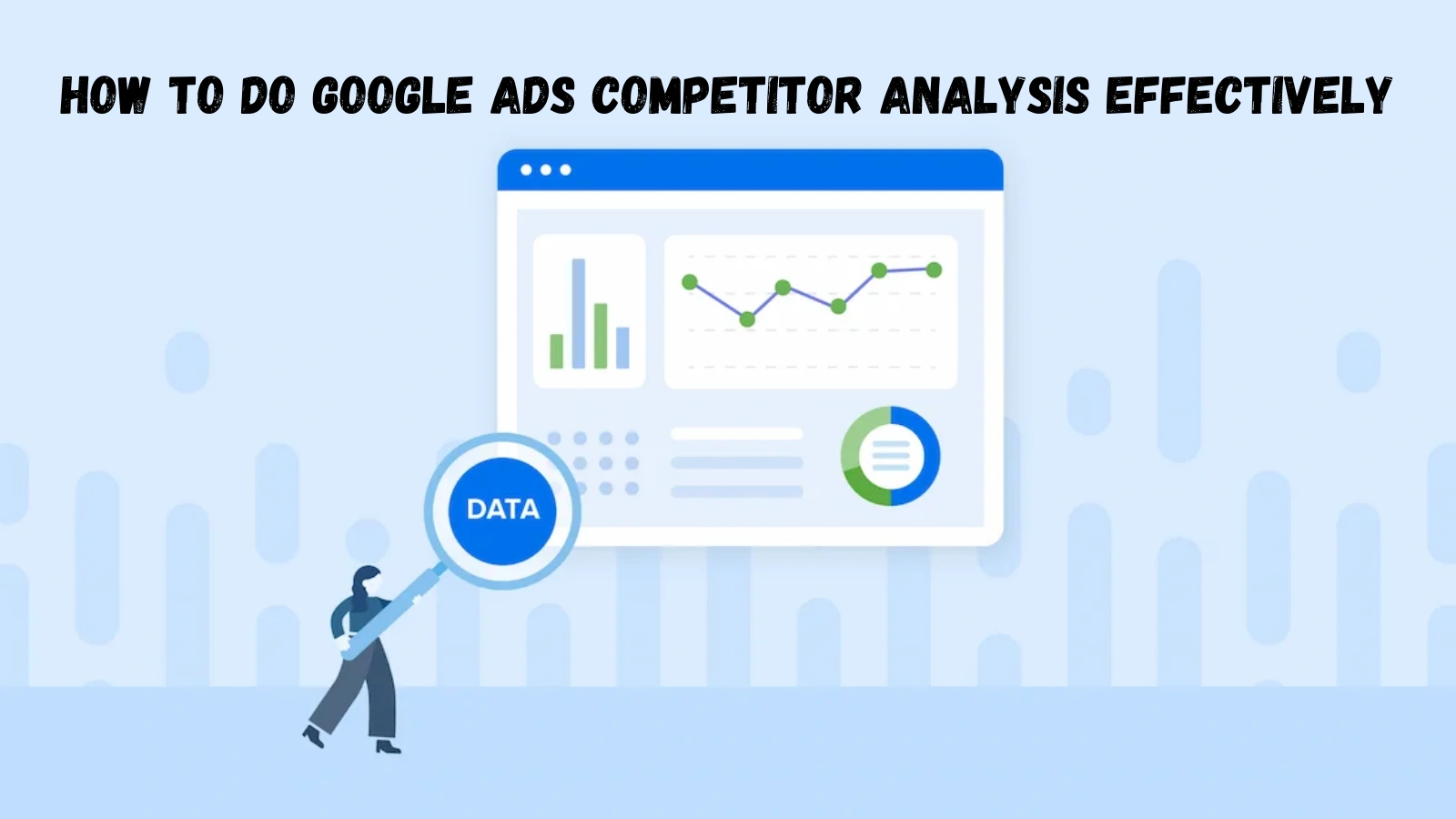 HOW TO DO GOOGLE ADS COMPETITOR ANALYSIS EFFECTIVELY

DATA